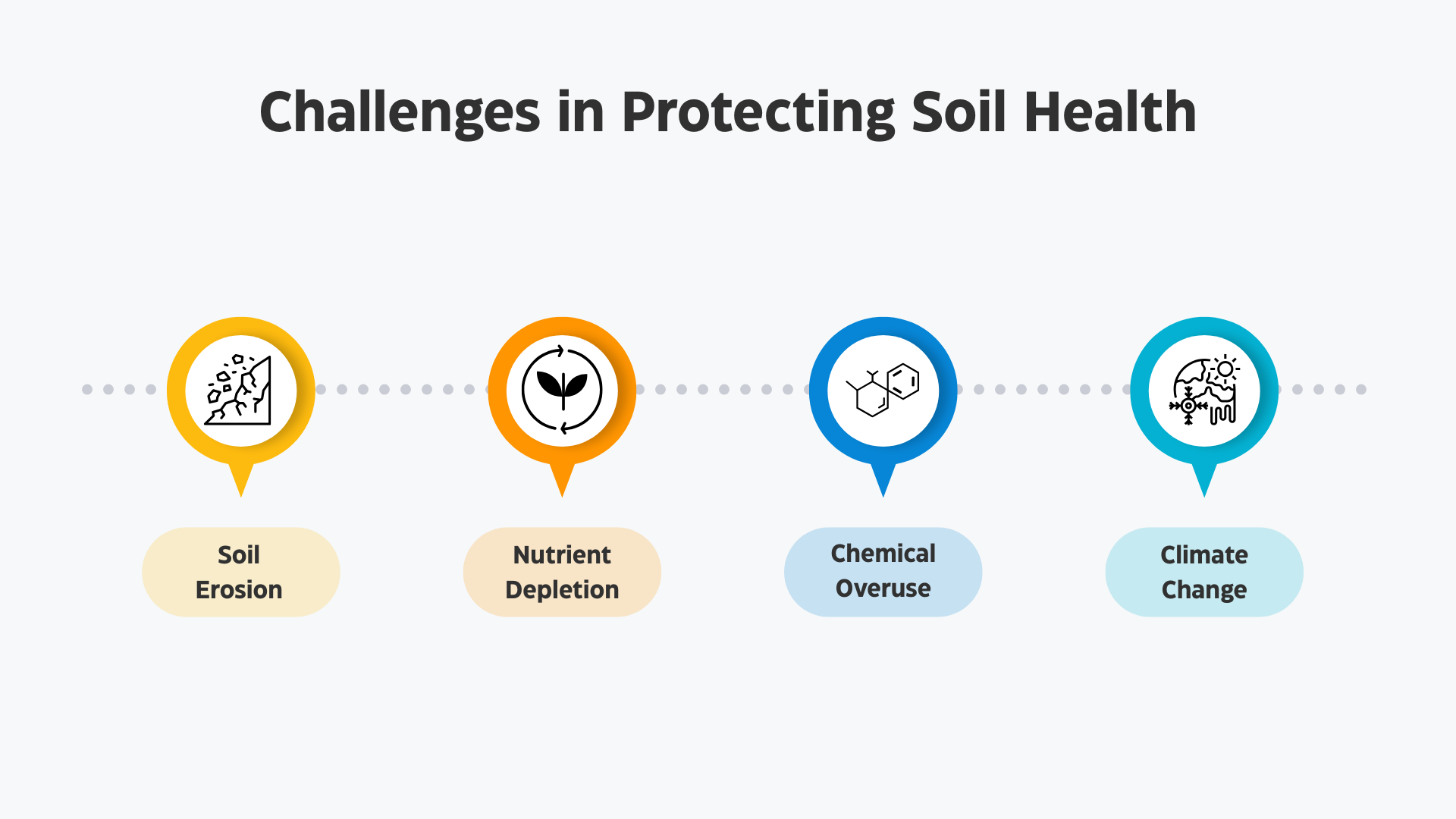 Challenges in Protecting Soil Health

Soil Erosion

Nutrient Depletion

Chemical Overuse

Climate Change